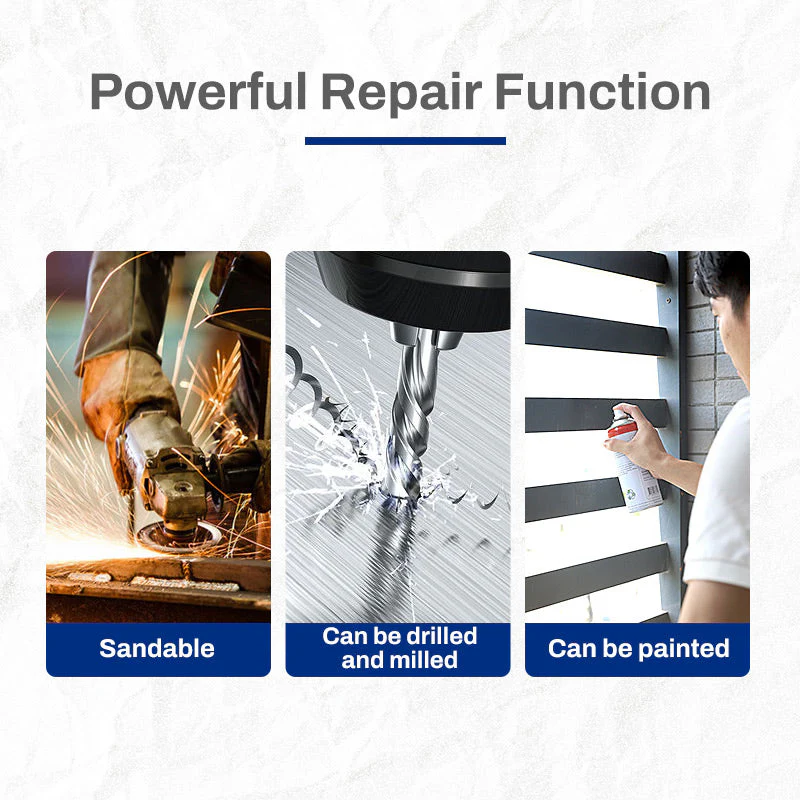 Powerful Repair Function

Sandable

Can be drilled and milled

Can be painted